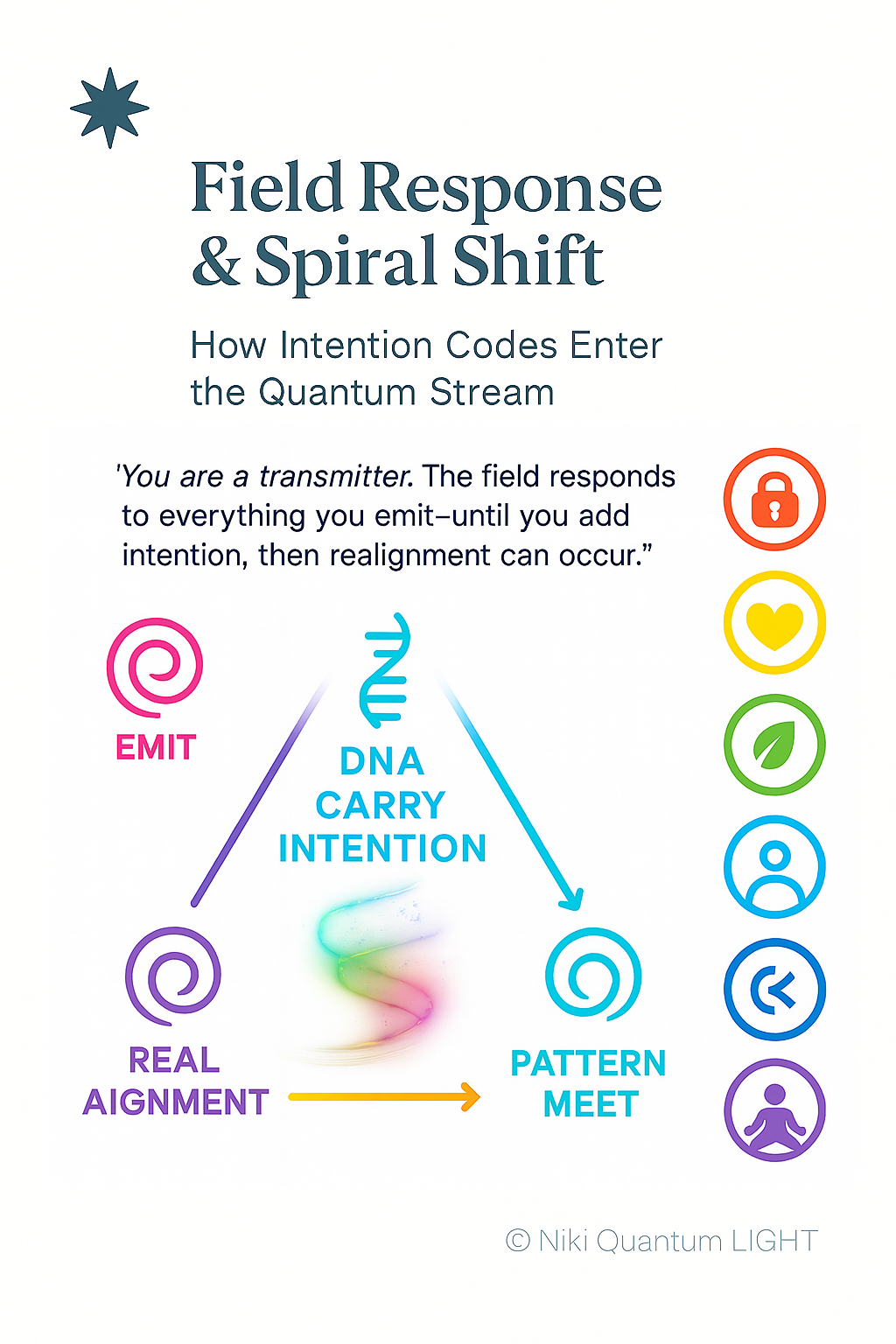 Field Response & Spiral Shift

How Intention Codes Enter the Quantum Stream

'You are a transmitter. The field responds to everything you emit–until you add intention, then realignment can occur."

EMIT

DNA CARRY INTENTION

REAL AIGNMENT

PATTERN MEET

© Niki Quantum LIGHT